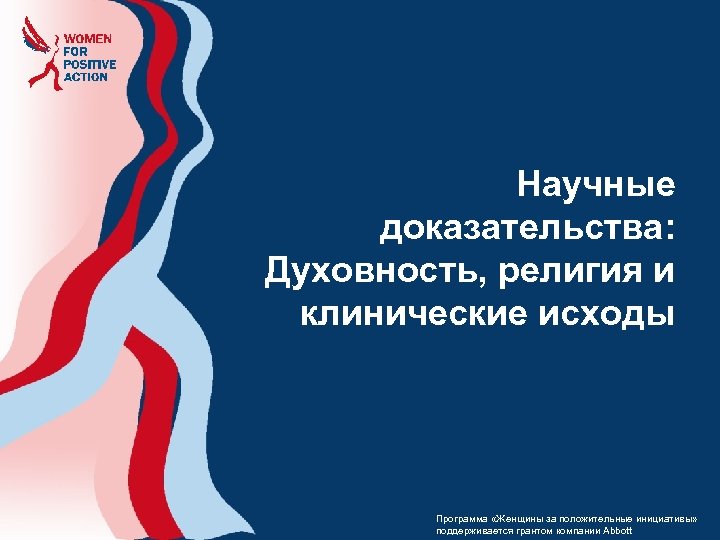 WOMEN FOR POSITIVE ACTION

Научные доказательства: Духовность, религия и клинические исходы

Программа «Женщины за положительные инициативы» поддерживается грантом компании Abbott